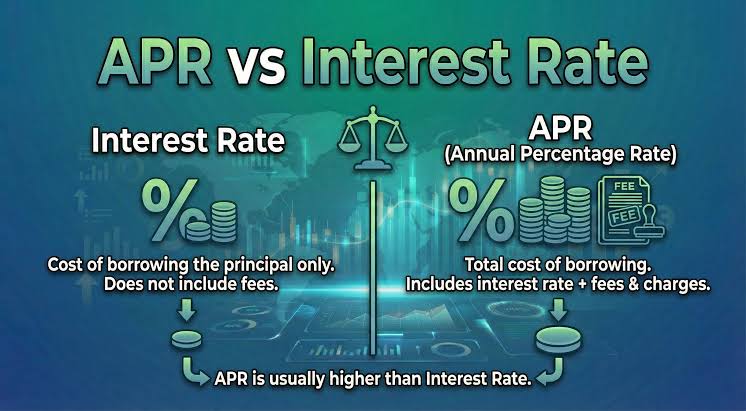 APR vs Interest Rate

Interest Rate

%

Cost of borrowing the principal only. Does not include fees.

APR
(Annual Percentage Rate)

%

FEE

FEE

Total cost of borrowing. Includes interest rate + fees & charges.

APR is usually higher than Interest Rate.